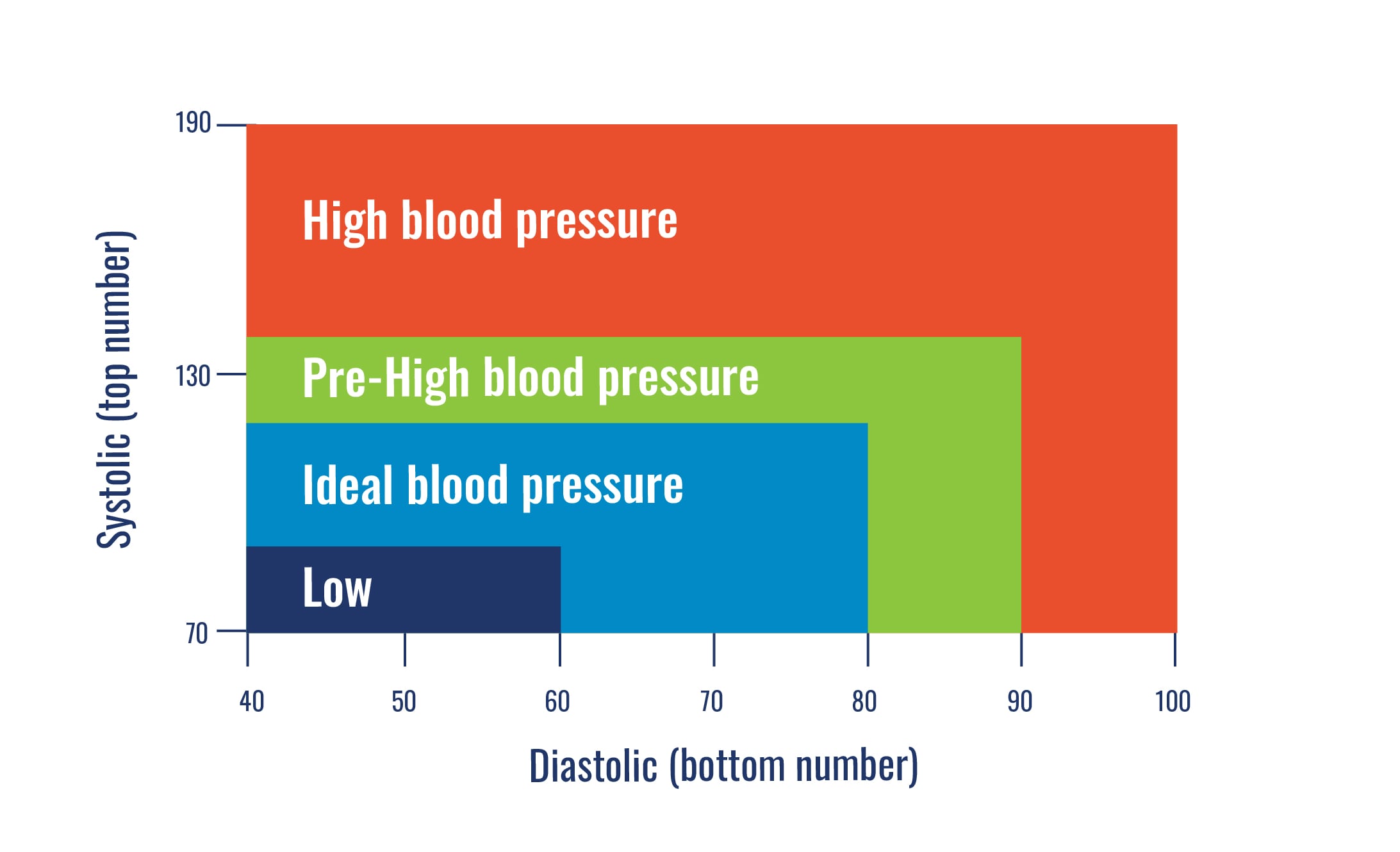 Systolic (top number)

190

130

70

High blood pressure

Pre-High blood pressure

Ideal blood pressure

Low

40 50 60 70 80 90 100

Diastolic (bottom number)